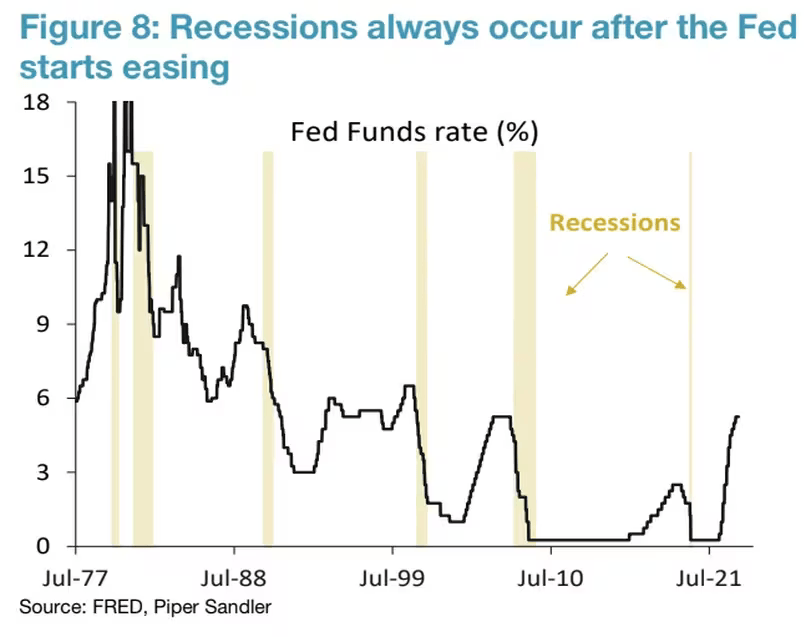 Figure 8: Recessions always occur after the Fed starts easing

18
15
12
9
6
3
0

Fed Funds rate (%)

Recessions

Jul-77
Jul-88
Jul-99
Jul-10
Jul-21

Source: FRED, Piper Sandler